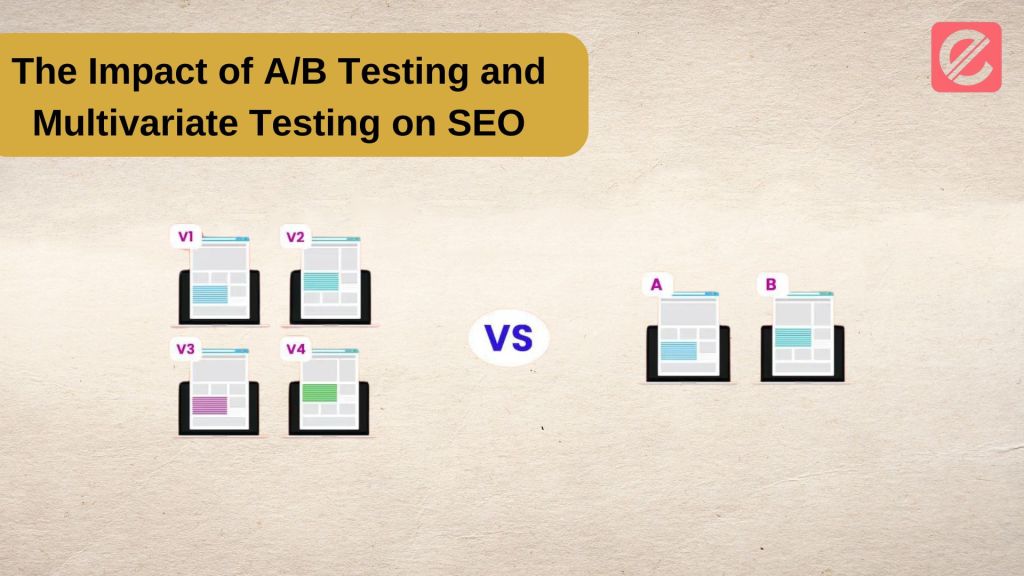 The Impact of A/B Testing and Multivariate Testing on SEO

V1

V2

V3

V4

VS

A

B